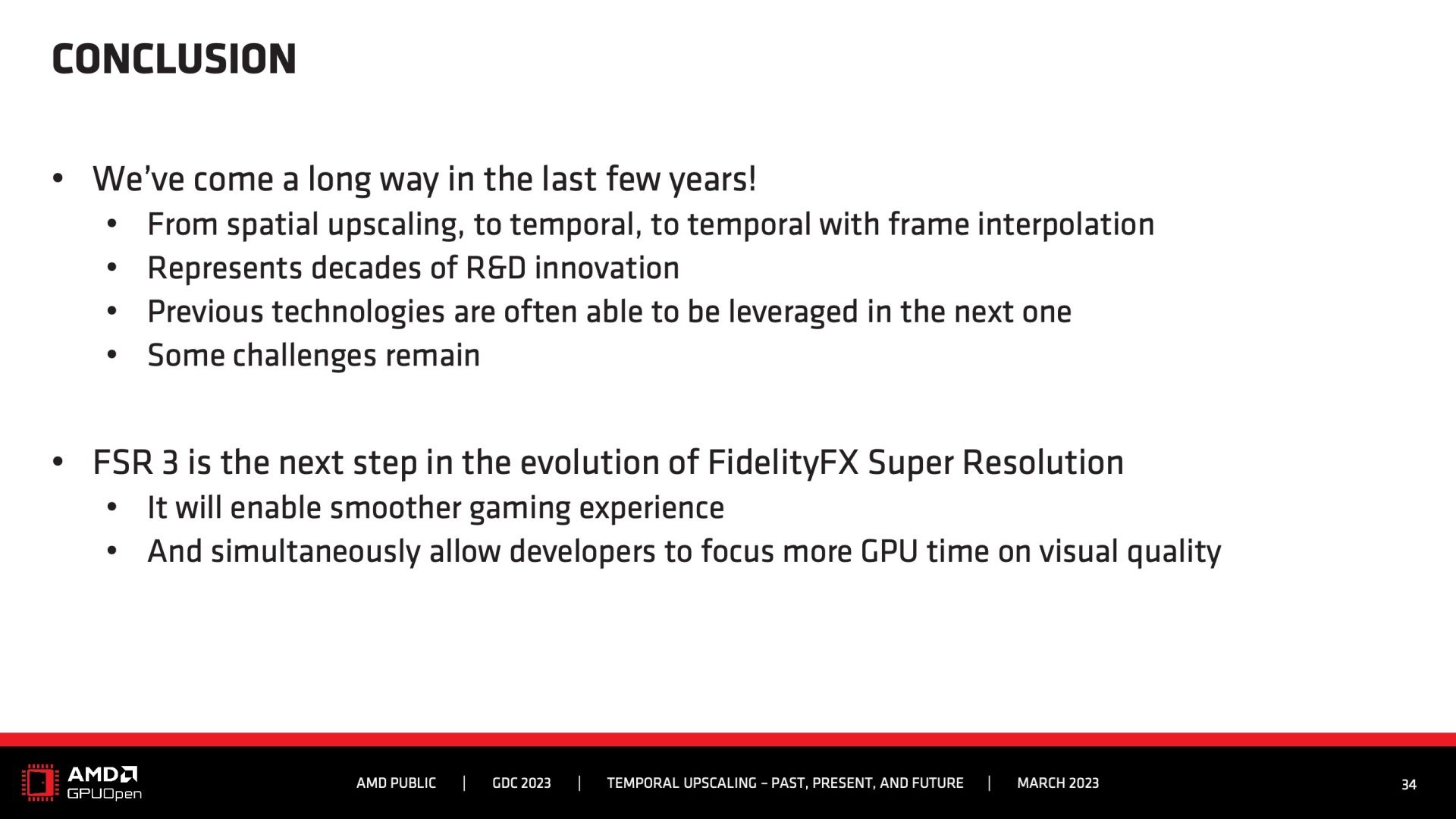 CONCLUSION

• We've come a long way in the last few years!
  • From spatial upscaling, to temporal, to temporal with frame interpolation
  • Represents decades of R&D innovation
  • Previous technologies are often able to be leveraged in the next one
  • Some challenges remain

• FSR 3 is the next step in the evolution of FidelityFX Super Resolution
  • It will enable smoother gaming experience
  • And simultaneously allow developers to focus more GPU time on visual quality

AMD GPUOpen

AMD PUBLIC | GDC 2023 | TEMPORAL UPSCALING – PAST, PRESENT, AND FUTURE | MARCH 2023

34